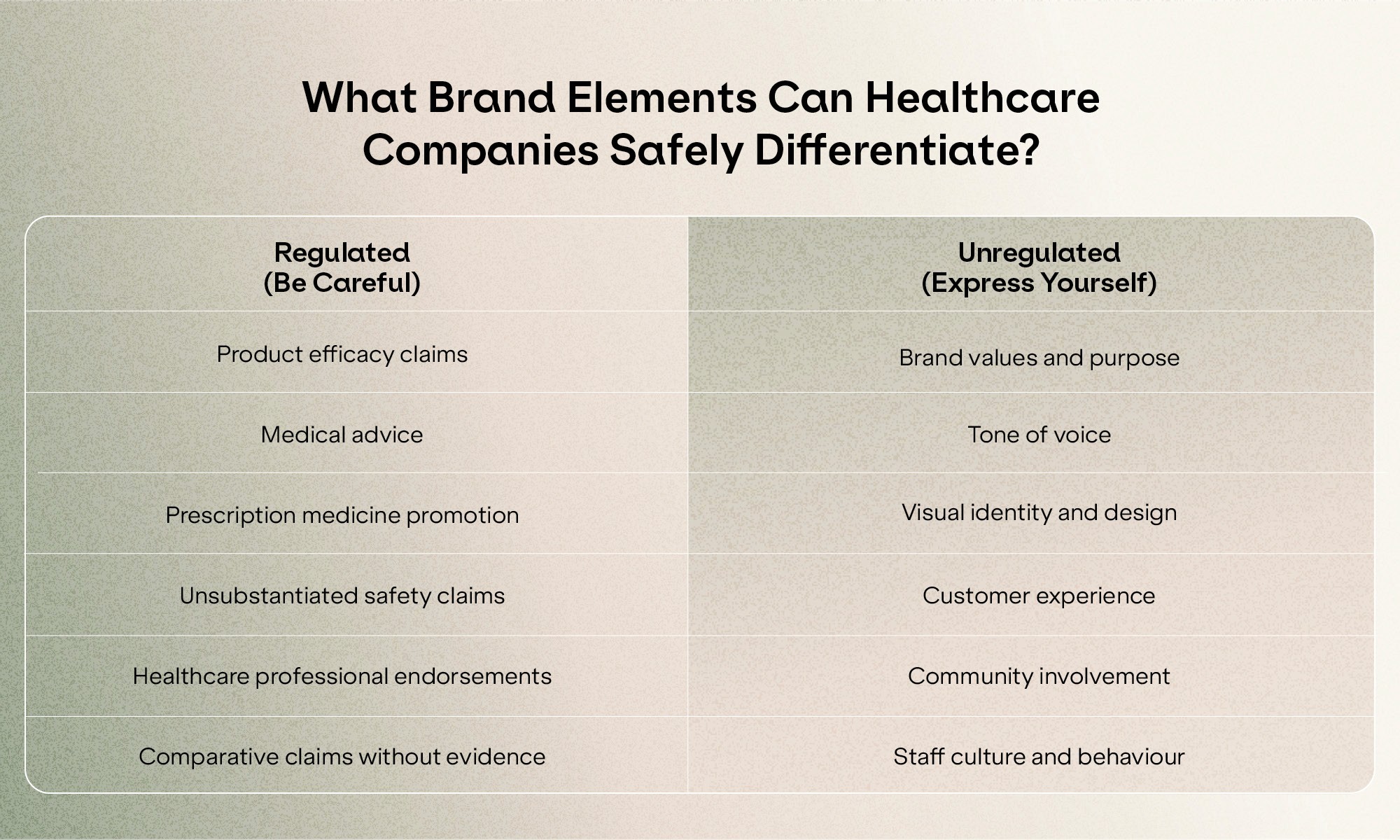 What Brand Elements Can Healthcare Companies Safely Differentiate?

| Regulated (Be Careful) | Unregulated (Express Yourself) |
|---|---|
| Product efficacy claims | Brand values and purpose |
| Medical advice | Tone of voice |
| Prescription medicine promotion | Visual identity and design |
| Unsubstantiated safety claims | Customer experience |
| Healthcare professional endorsements | Community involvement |
| Comparative claims without evidence | Staff culture and behaviour |